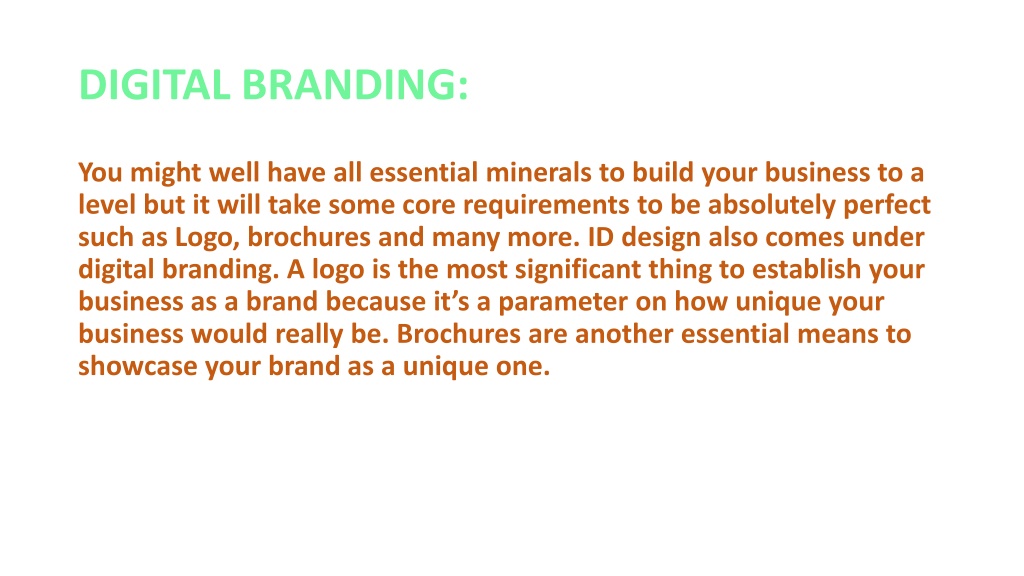 DIGITAL BRANDING:

You might well have all essential minerals to build your business to a level but it will take some core requirements to be absolutely perfect such as Logo, brochures and many more. ID design also comes under digital branding. A logo is the most significant thing to establish your business as a brand because it’s a parameter on how unique your business would really be. Brochures are another essential means to showcase your brand as a unique one.